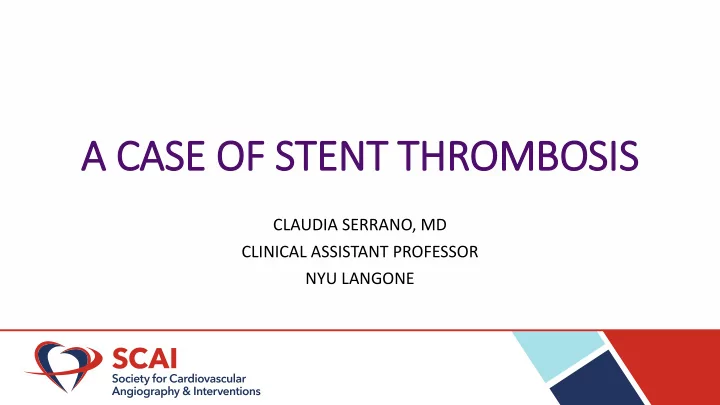 A CASE OF STENT THROMBOSIS

CLAUDIA SERRANO, MD
CLINICAL ASSISTANT PROFESSOR
NYU LANGONE

SCAI
Society for Cardiovascular Angiography & Interventions